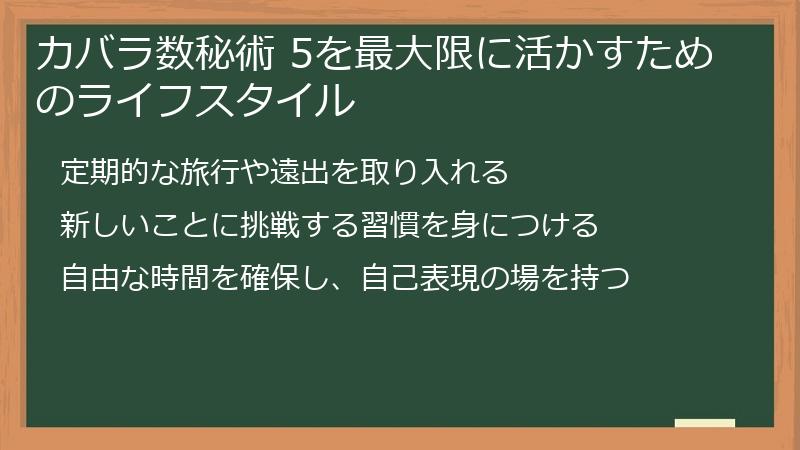 カバラ数秘術 5を最大限に活かすためのライフスタイル

定期的な旅行や遠出を取り入れる

新しいことに挑戦する習慣を身につける

自由な時間を確保し、自己表現の場を持つ